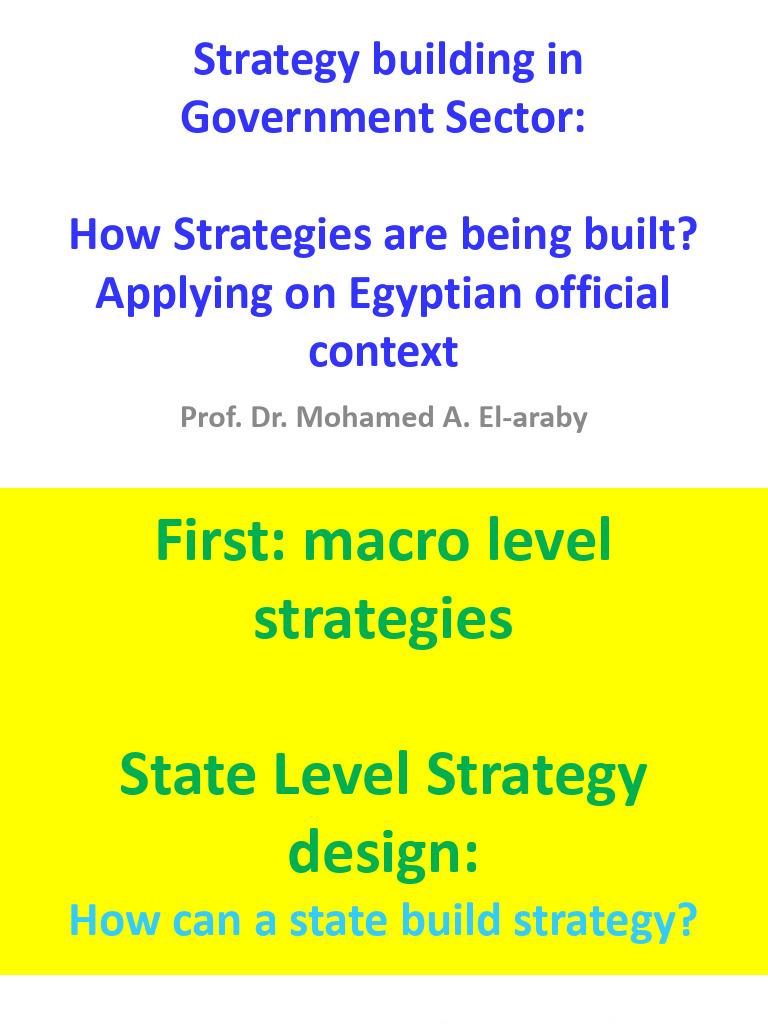 Strategy building in Government Sector:

How Strategies are being built? Applying on Egyptian official context

Prof. Dr. Mohamed A. El-araby

First: macro level strategies

State Level Strategy design:

How can a state build strategy?